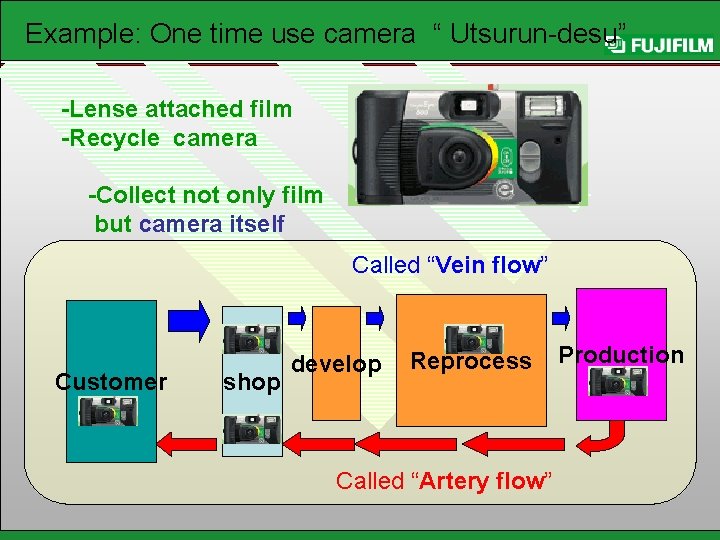 Example: One time use camera “ Utsurun-desu”

FUJIFILM

-Lense attached film
-Recycle camera

-Collect not only film but camera itself

Called “Vein flow”

Customer

shop

develop

Reprocess

Production

Called “Artery flow”